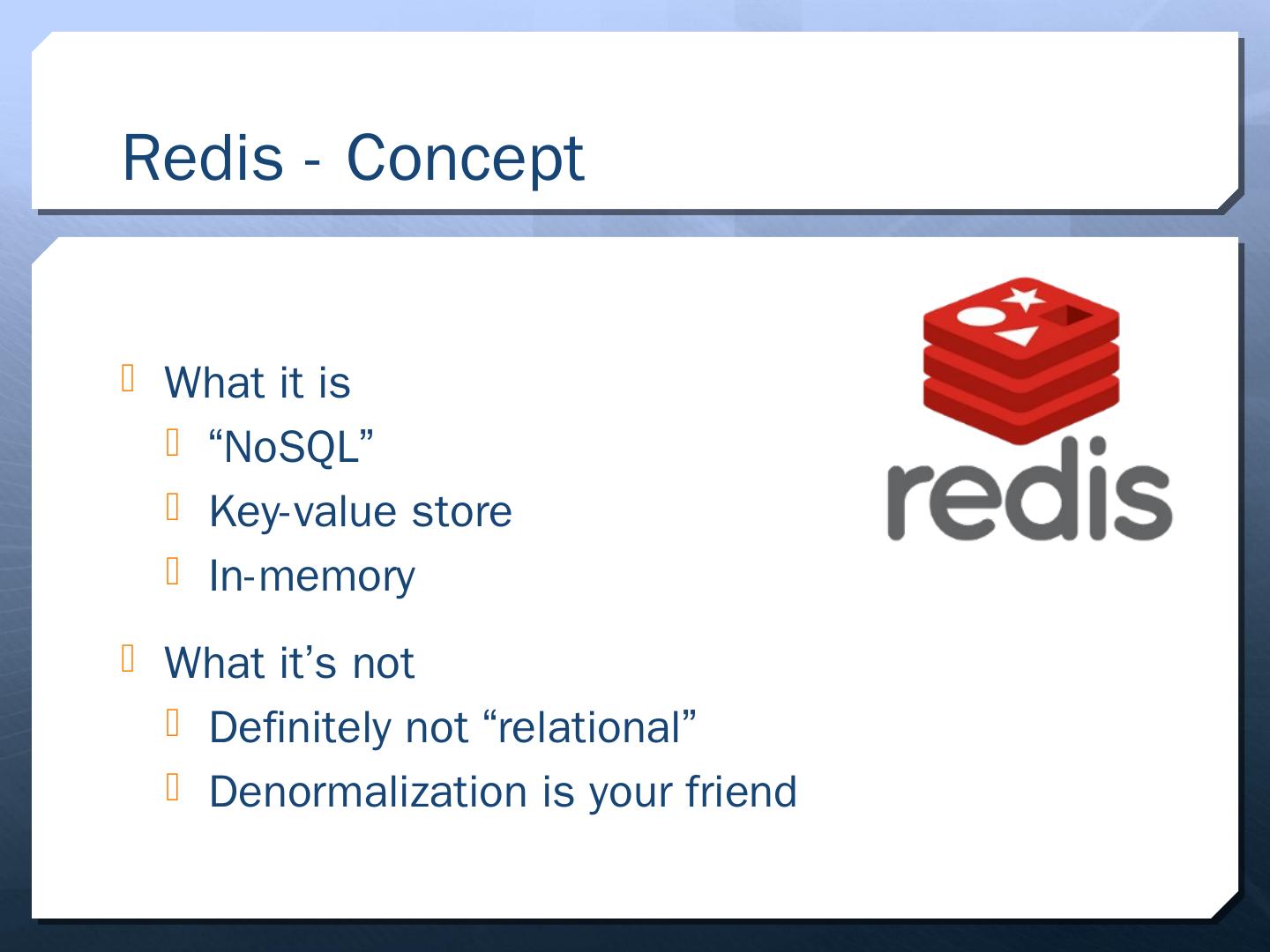 Redis - Concept

What it is

“NoSQL”

Key-value store

In-memory

What it’s not

Definitely not “relational”

Denormalization is your friend

redis